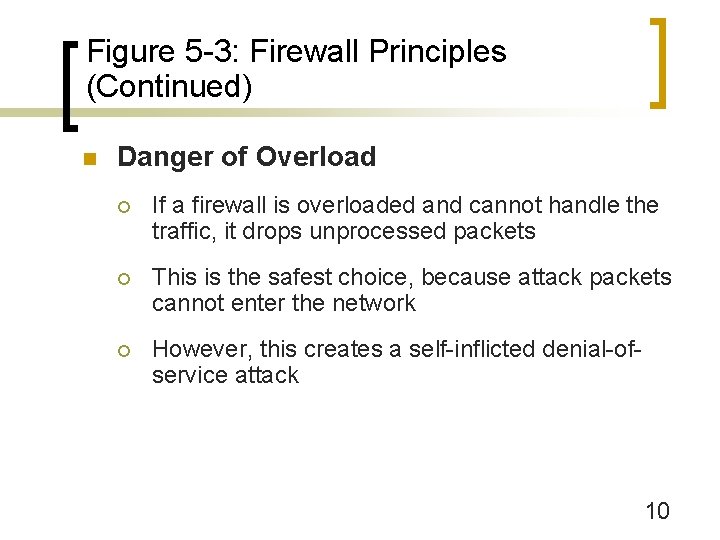 Figure 5-3: Firewall Principles (Continued)

Danger of Overload

If a firewall is overloaded and cannot handle the traffic, it drops unprocessed packets

This is the safest choice, because attack packets cannot enter the network

However, this creates a self-inflicted denial-of-service attack

10